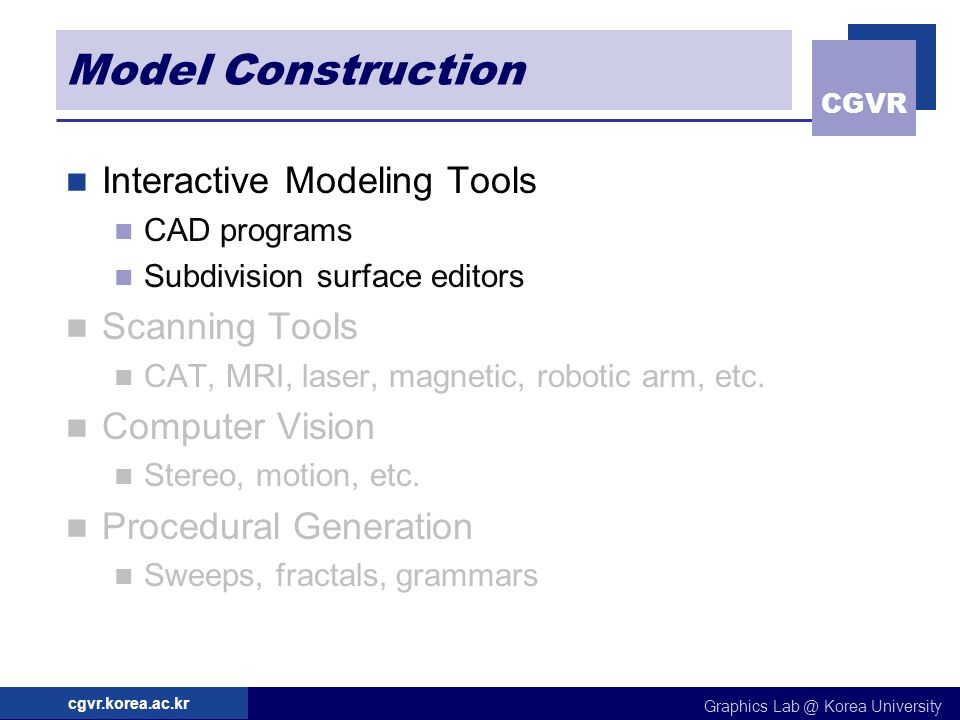 Model Construction

CGVR

- Interactive Modeling Tools
  - CAD programs
  - Subdivision surface editors
- Scanning Tools
  - CAT, MRI, laser, magnetic, robotic arm, etc.
- Computer Vision
  - Stereo, motion, etc.
- Procedural Generation
  - Sweeps, fractals, grammars

cgvr.korea.ac.kr

Graphics Lab @ Korea University